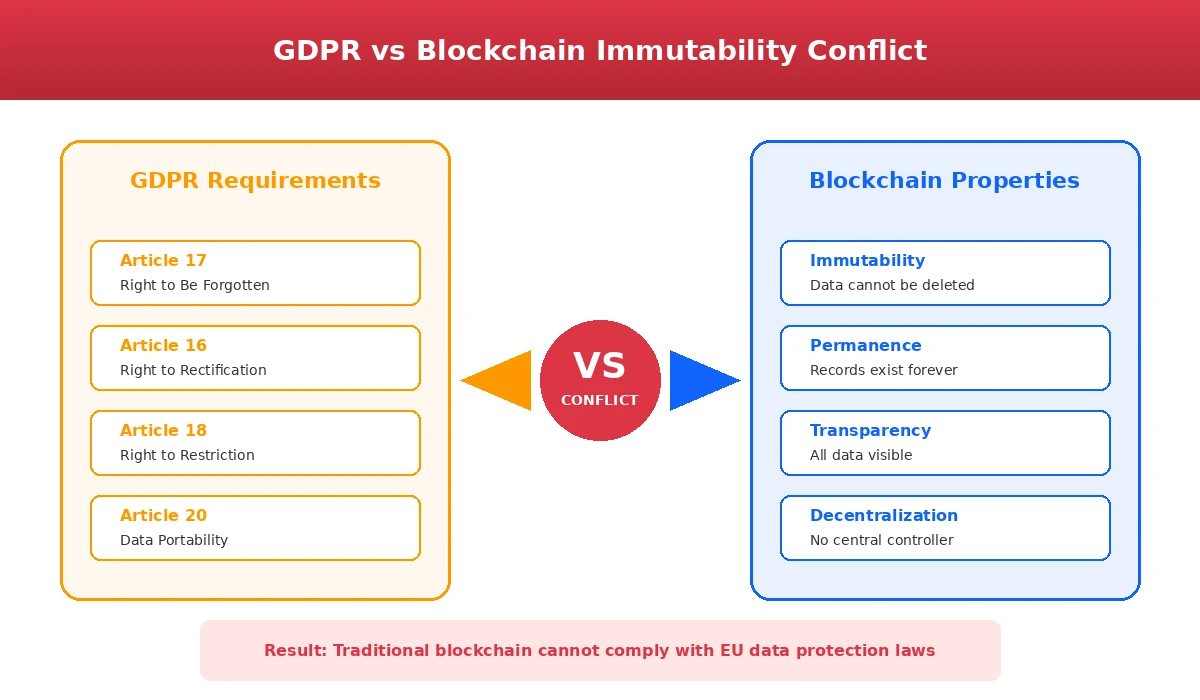 GDPR vs Blockchain Immutability Conflict

GDPR Requirements

Article 17
Right to Be Forgotten

Article 16
Right to Rectification

Article 18
Right to Restriction

Article 20
Data Portability

VS
CONFLICT

Blockchain Properties

Immutability
Data cannot be deleted

Permanence
Records exist forever

Transparency
All data visible

Decentralization
No central controller

Result: Traditional blockchain cannot comply with EU data protection laws